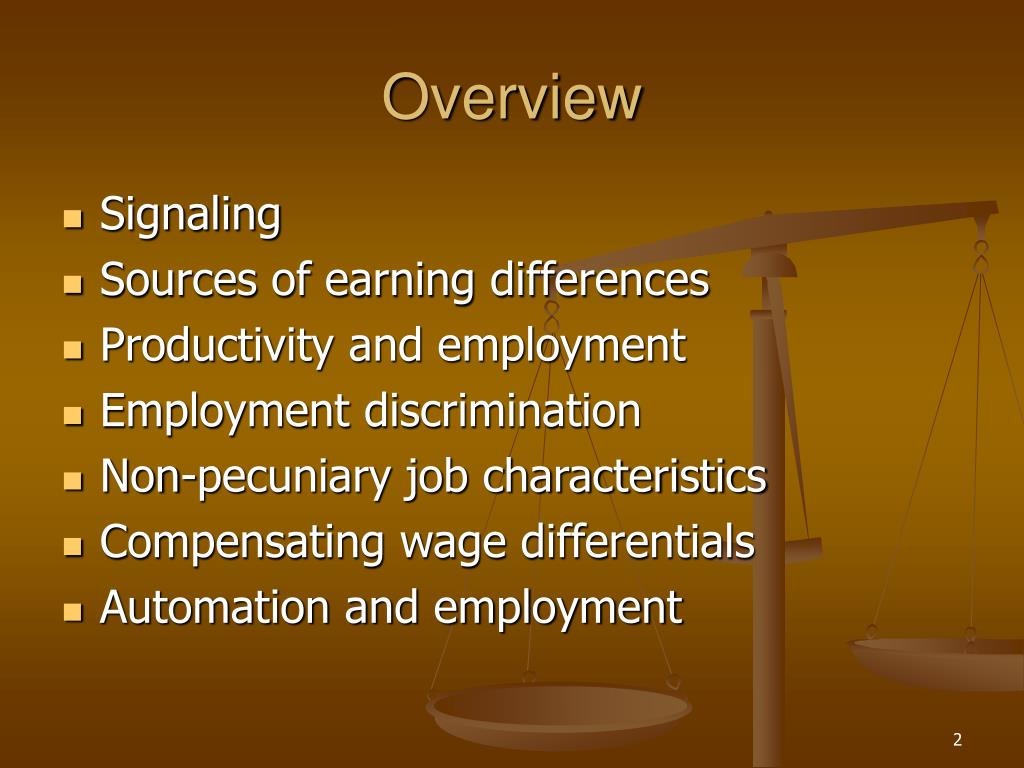 Overview

- Signaling
- Sources of earning differences
- Productivity and employment
- Employment discrimination
- Non-pecuniary job characteristics
- Compensating wage differentials
- Automation and employment

2